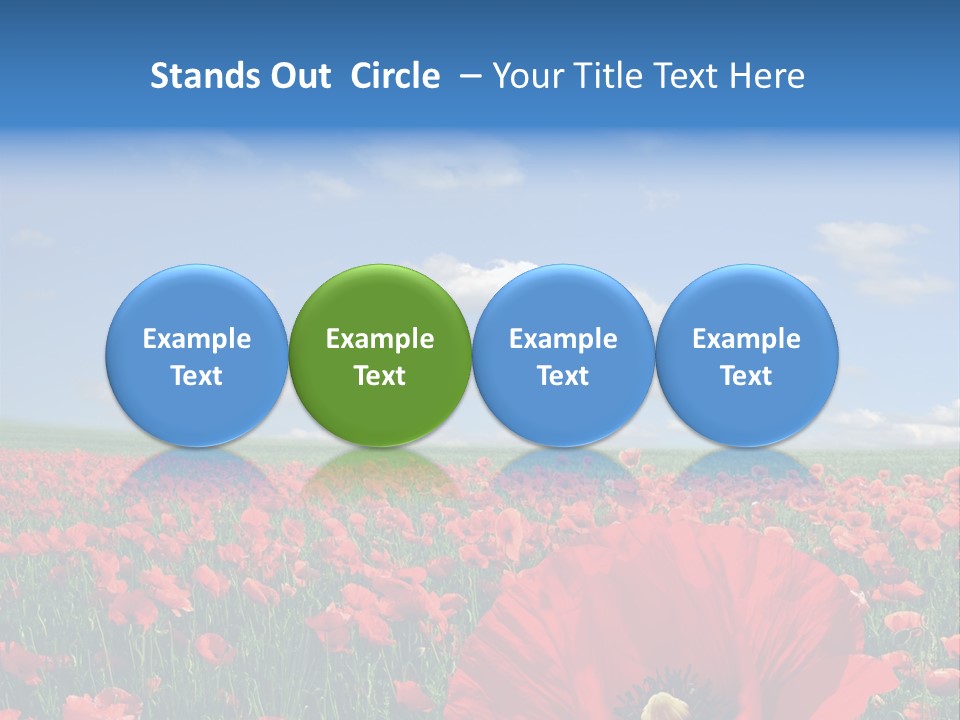 Stands Out Circle – Your Title Text Here

Example Text

Example Text

Example Text

Example Text